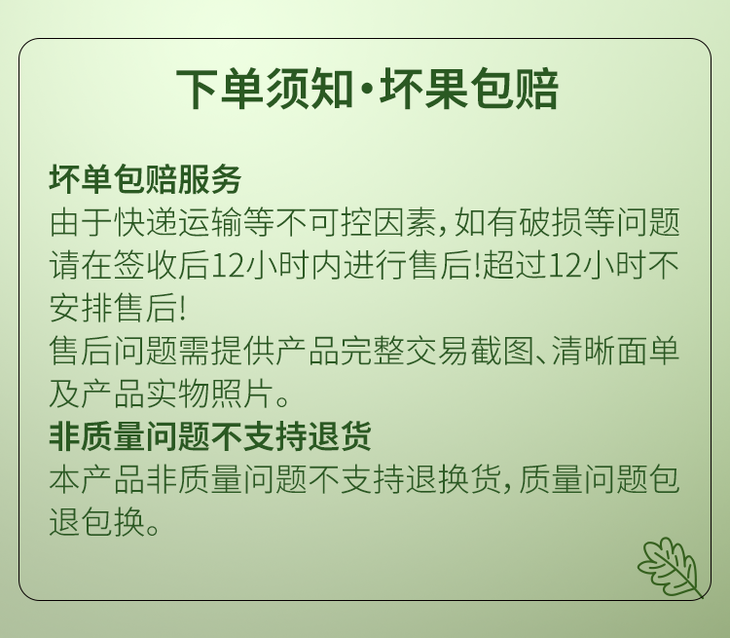 下单须知·坏果包赔

坏单包赔服务
由于快递运输等不可控因素，如有破损等问题请在签收后12小时内进行售后!超过12小时不安排售后!
售后问题需提供产品完整交易截图、清晰面单及产品实物照片。
非质量问题不支持退货
本产品非质量问题不支持退换货，质量问题包退包换。